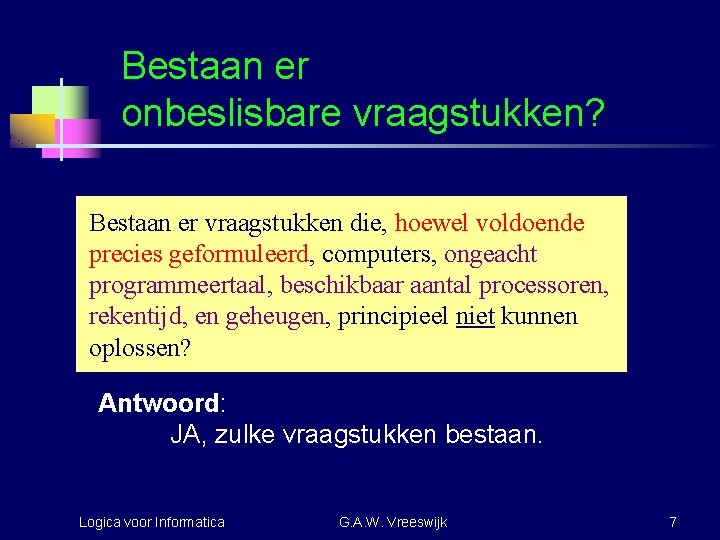 Bestaan er onbeslisbare vraagstukken?

Bestaan er vraagstukken die, hoewel voldoende precies geformuleerd, computers, ongeacht programmeertaal, beschikbaar aantal processoren, rekentijd, en geheugen, principieel niet kunnen oplossen?

Antwoord:
JA, zulke vraagstukken bestaan.

Logica voor Informatica G.A.W. Vreeswijk 7